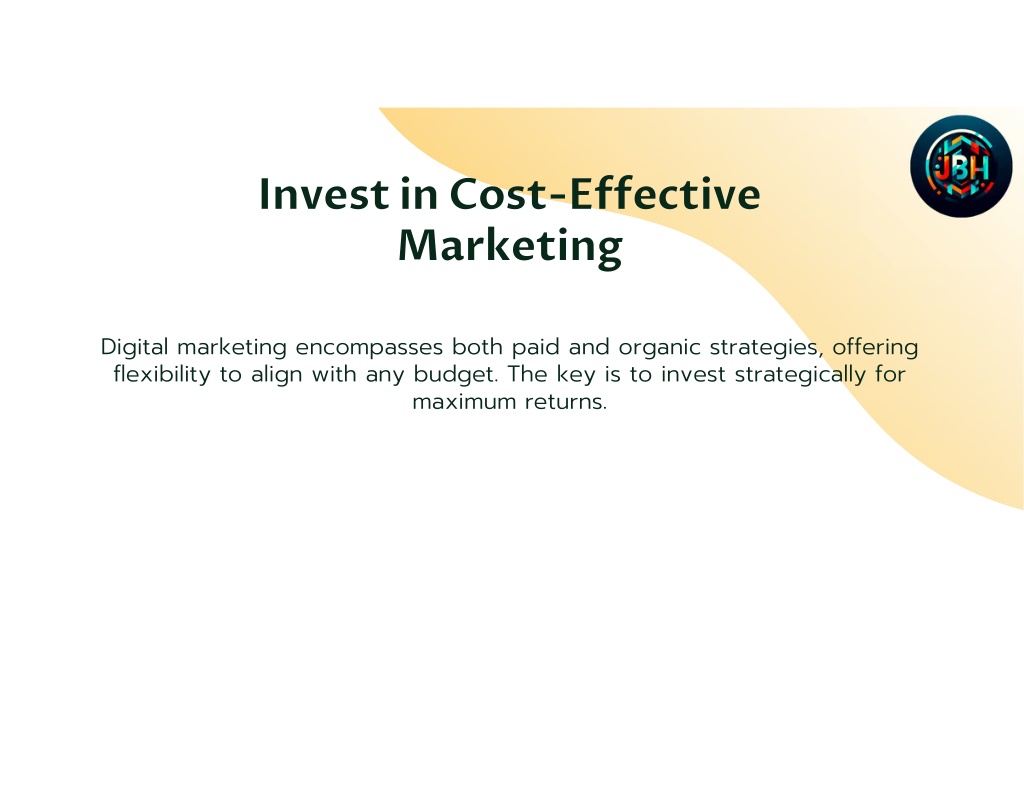 JBH

Invest in Cost-Effective Marketing

Digital marketing encompasses both paid and organic strategies, offering flexibility to align with any budget. The key is to invest strategically for maximum returns.